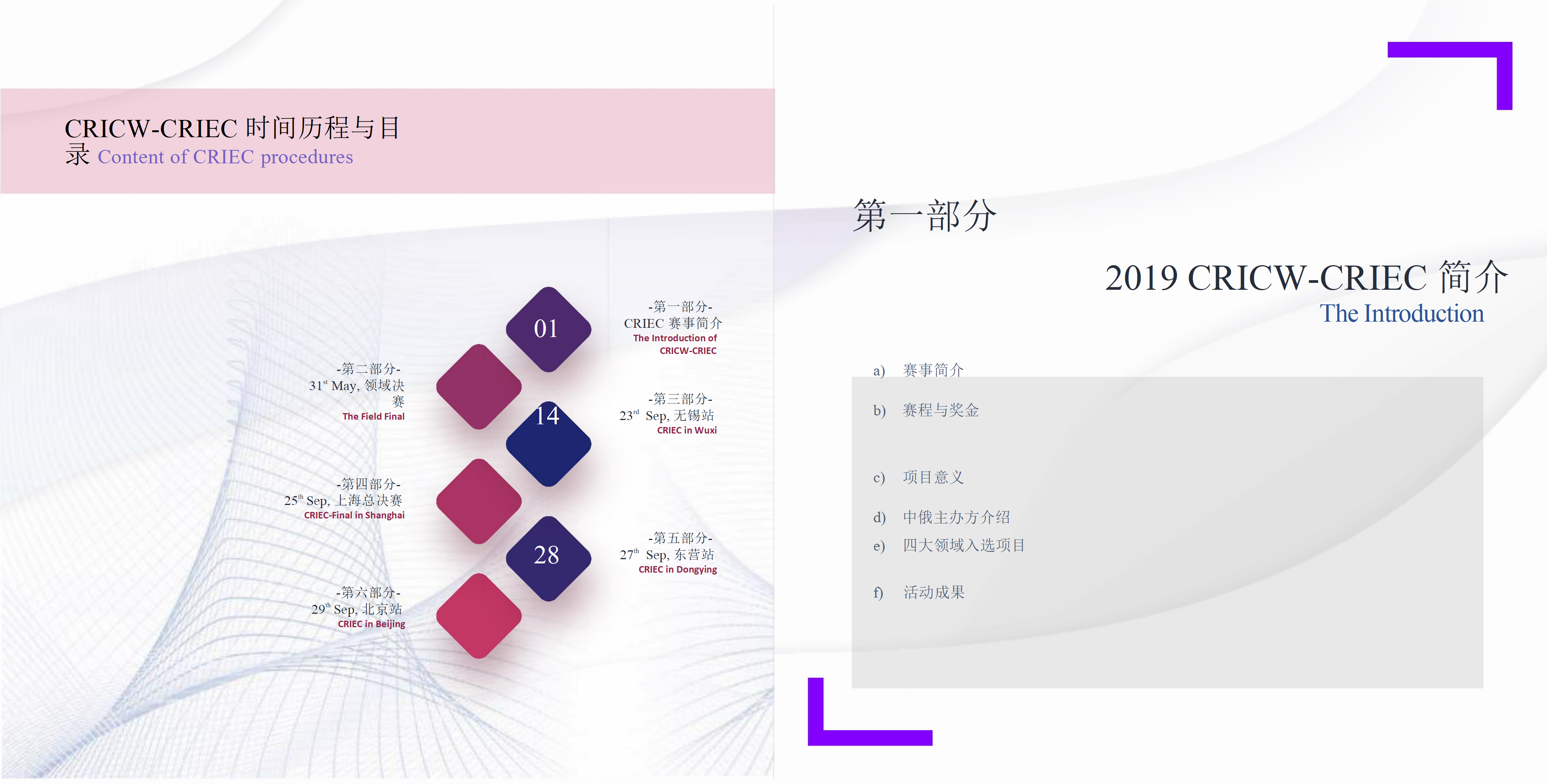 CRICW-CRIEC 时间历程与目录 Content of CRIEC procedures

01

-第一部分-
CRIEC 赛事简介
The Introduction of CRICW-CRIEC

-第二部分-
31$^{st}$ May, 领域决赛
The Field Final

14

-第三部分-
23$^{rd}$ Sep, 无锡站
CRIEC in Wuxi

-第四部分-
25$^{th}$ Sep, 上海总决赛
CRIEC-Final in Shanghai

28

-第五部分-
27$^{th}$ Sep, 东营站
CRIEC in Dongying

-第六部分-
29$^{th}$ Sep, 北京站
CRIEC in Beijing

第一部分

2019 CRICW-CRIEC 简介
The Introduction

a) 赛事简介

b) 赛程与奖金

c) 项目意义

d) 中俄主办方介绍

e) 四大领域入选项目

f) 活动成果